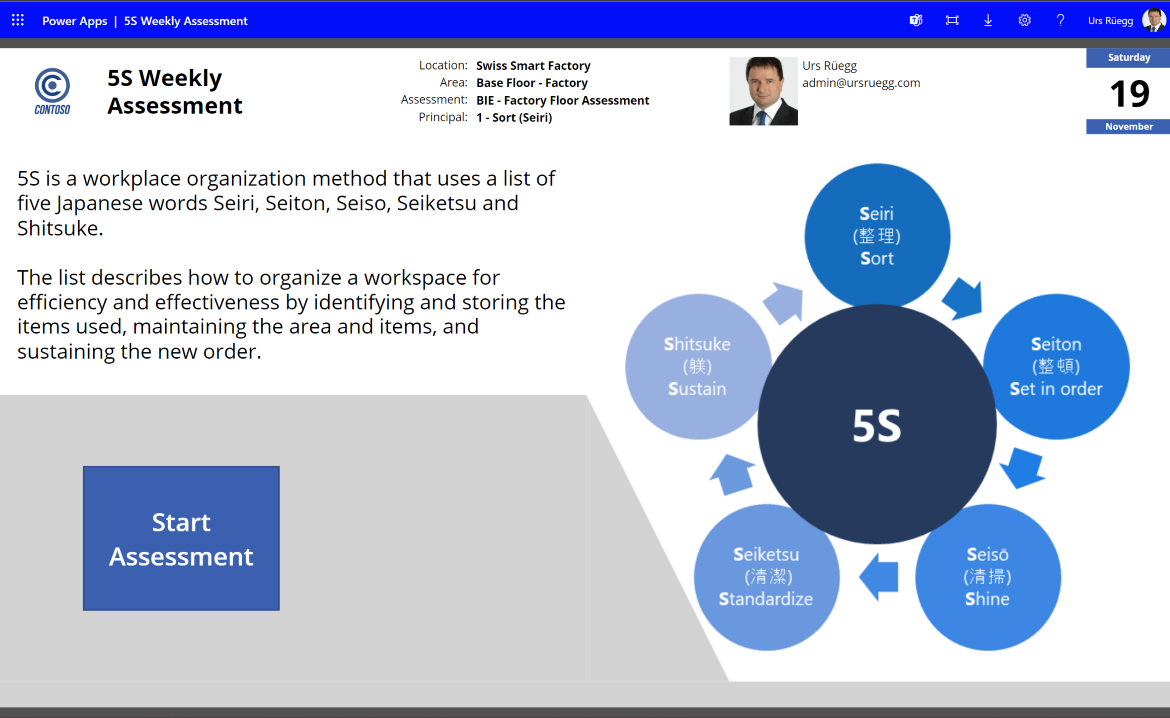 Power Apps | 5S Weekly Assessment

Urs Rüegg

CONTOSO

5S Weekly Assessment

Location: Swiss Smart Factory
Area: Base Floor - Factory
Assessment: BIE - Factory Floor Assessment
Principal: 1 - Sort (Seiri)

Urs Rüegg
admin@ursruegg.com

Saturday
19
November

5S is a workplace organization method that uses a list of five Japanese words Seiri, Seiton, Seiso, Seiketsu and Shitsuke.

The list describes how to organize a workspace for efficiency and effectiveness by identifying and storing the items used, maintaining the area and items, and sustaining the new order.

Start Assessment

Seiri
(整理)
Sort

Seiton
(整頓)
Set in order

Seisō
(清掃)
Shine

Seiketsu
(清潔)
Standardize

Shitsuke
(躾)
Sustain

5S